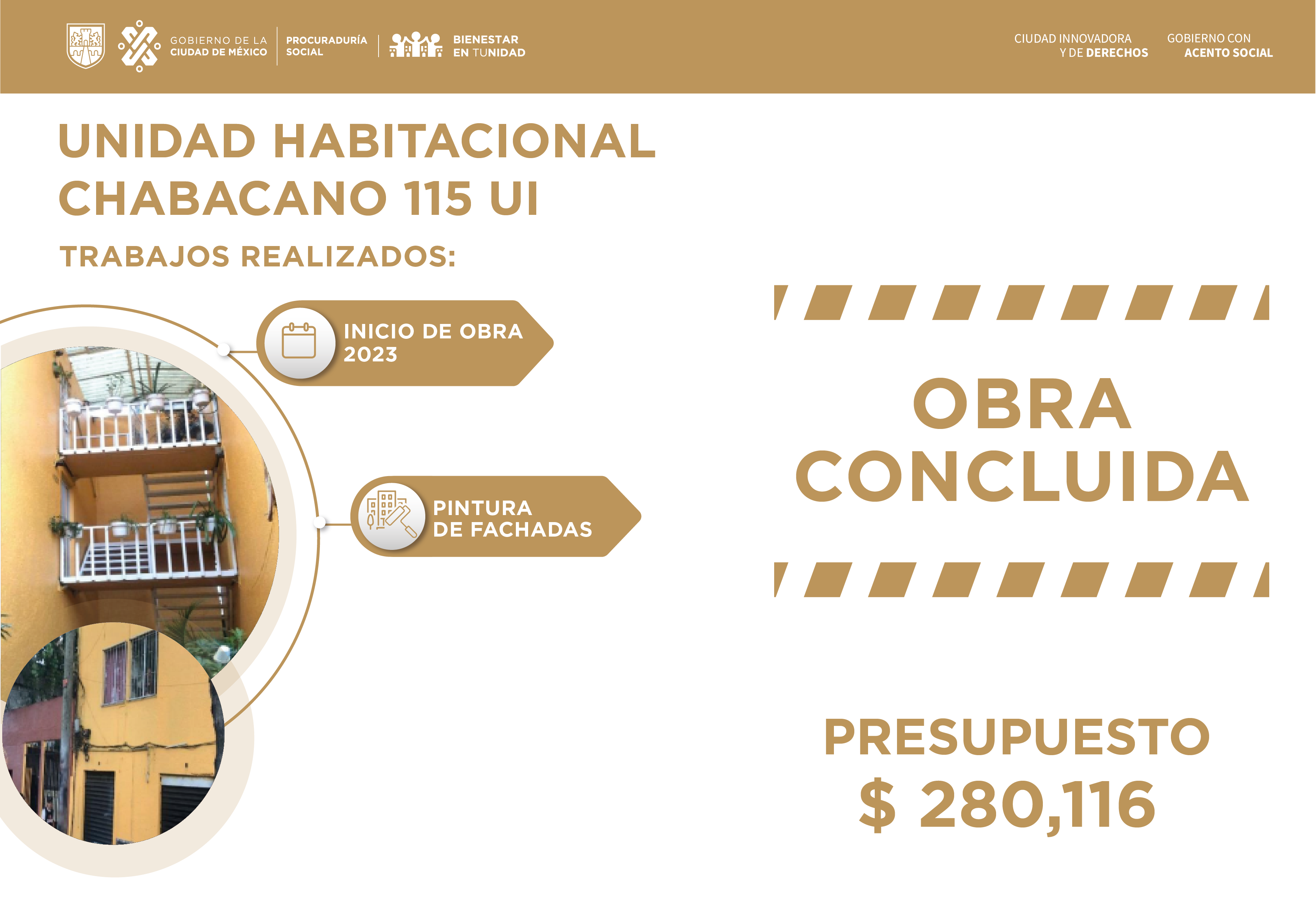 GOBIERNO DE LA CIUDAD DE MÉXICO

PROCURADURÍA SOCIAL

BIENESTAR EN TUNIDAD

CIUDAD INNOVADORA Y DE DERECHOS

GOBIERNO CON ACENTO SOCIAL

UNIDAD HABITACIONAL CHABACANO 115 UI

TRABAJOS REALIZADOS:

INICIO DE OBRA 2023

PINTURA DE FACHADAS

OBRA CONCLUIDA

PRESUPUESTO
$ 280,116